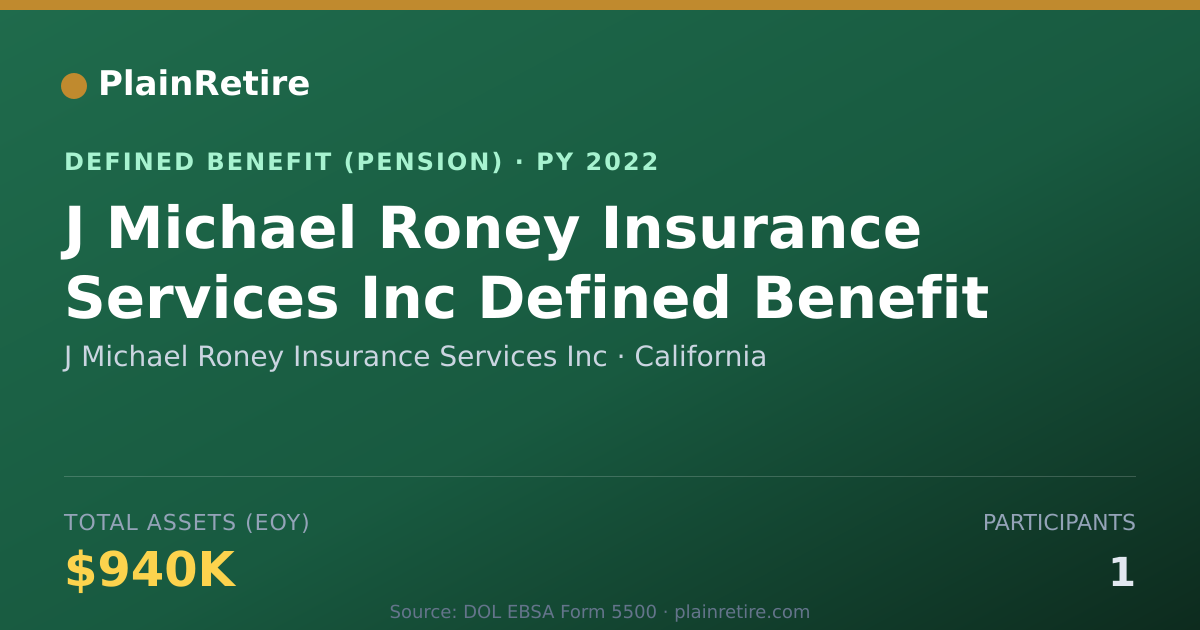 PlainRetire

DEFINED BENEFIT (PENSION) · PY 2022

J Michael Roney Insurance Services Inc Defined Benefit

J Michael Roney Insurance Services Inc · California

TOTAL ASSETS (EOY)

$940K

PARTICIPANTS

1

Source: DOL EBSA Form 5500 · plainretire.com